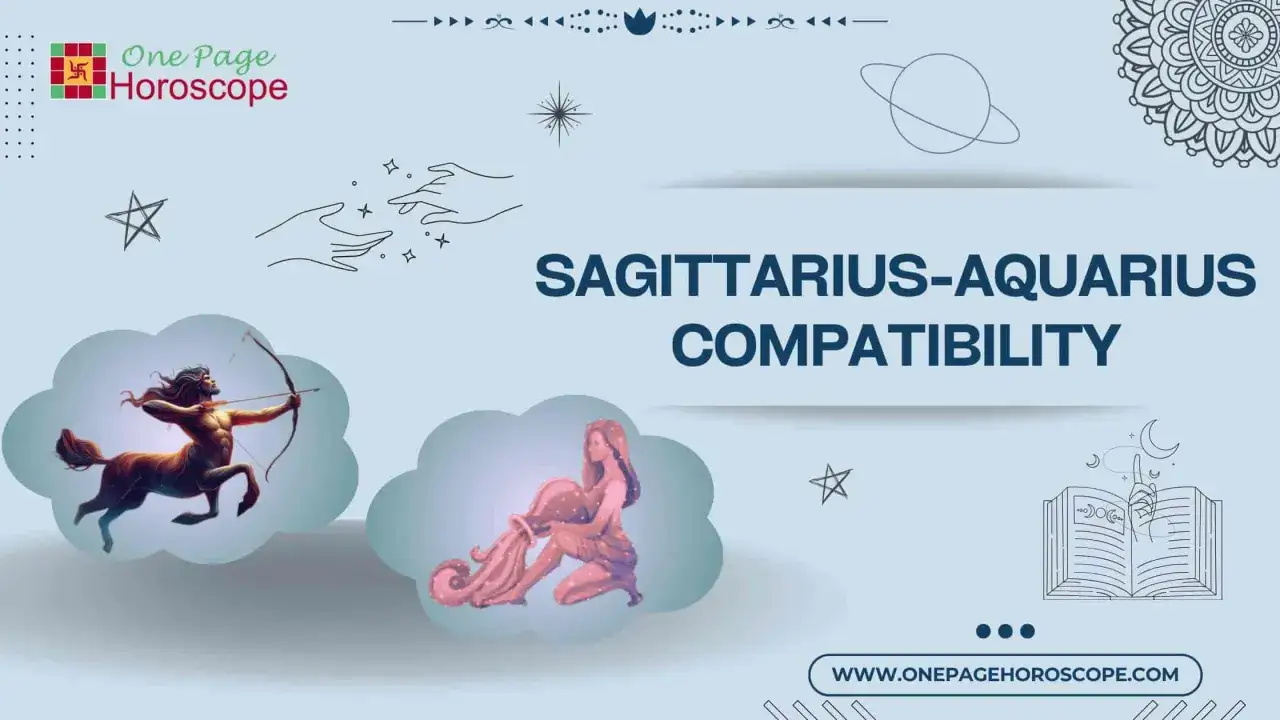 One Page Horoscope

SAGITTARIUS-AQUARIUS COMPATIBILITY

WWW.ONEPAGEHOROSCOPE.COM